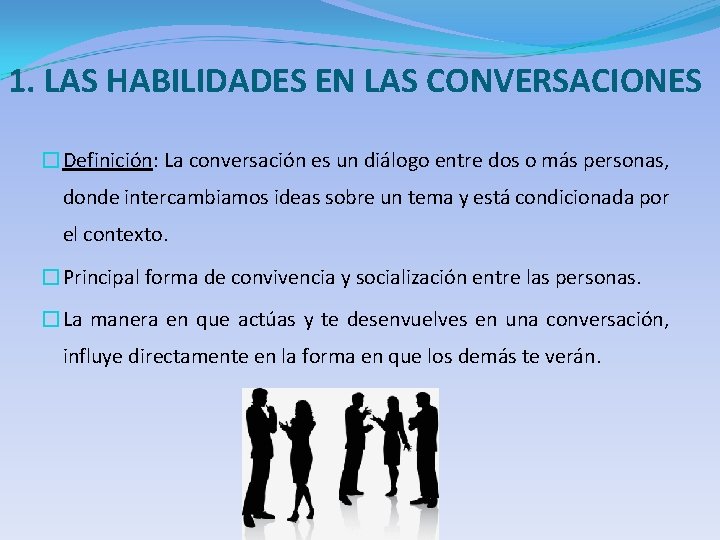 1. LAS HABILIDADES EN LAS CONVERSACIONES

Definición: La conversación es un diálogo entre dos o más personas, donde intercambiamos ideas sobre un tema y está condicionada por el contexto.

Principal forma de convivencia y socialización entre las personas.

La manera en que actúas y te desenvuelves en una conversación, influye directamente en la forma en que los demás te verán.